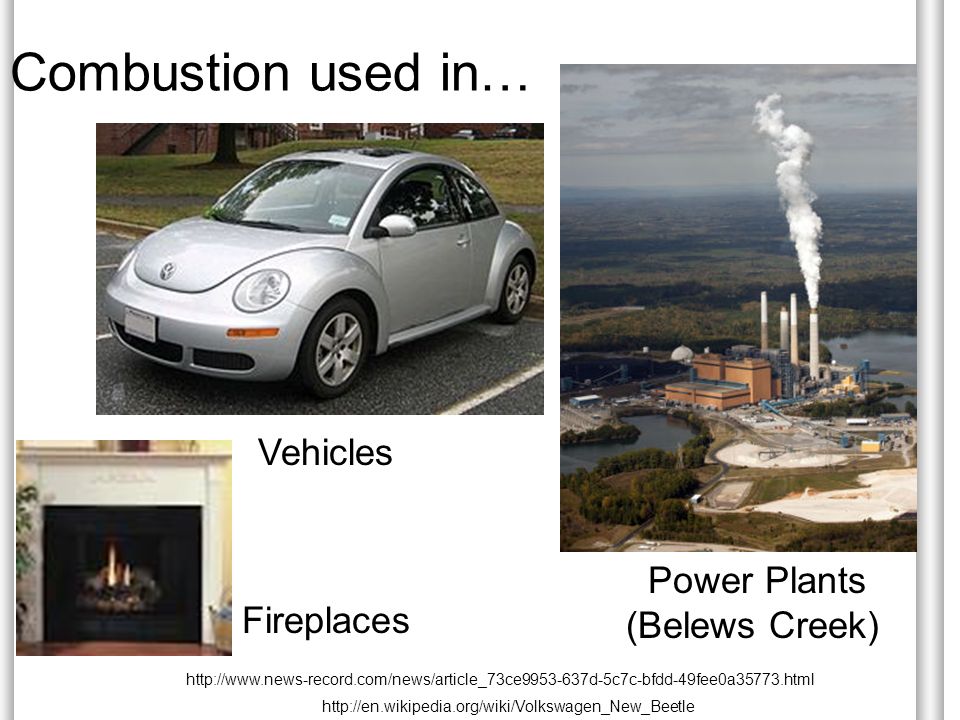 Combustion used in…

Vehicles

Fireplaces

Power Plants
(Belews Creek)

http://www.news-record.com/news/article_73ce9953-637d-5c7c-bfdd-49fee0a35773.html

http://en.wikipedia.org/wiki/Volkswagen_New_Beetle